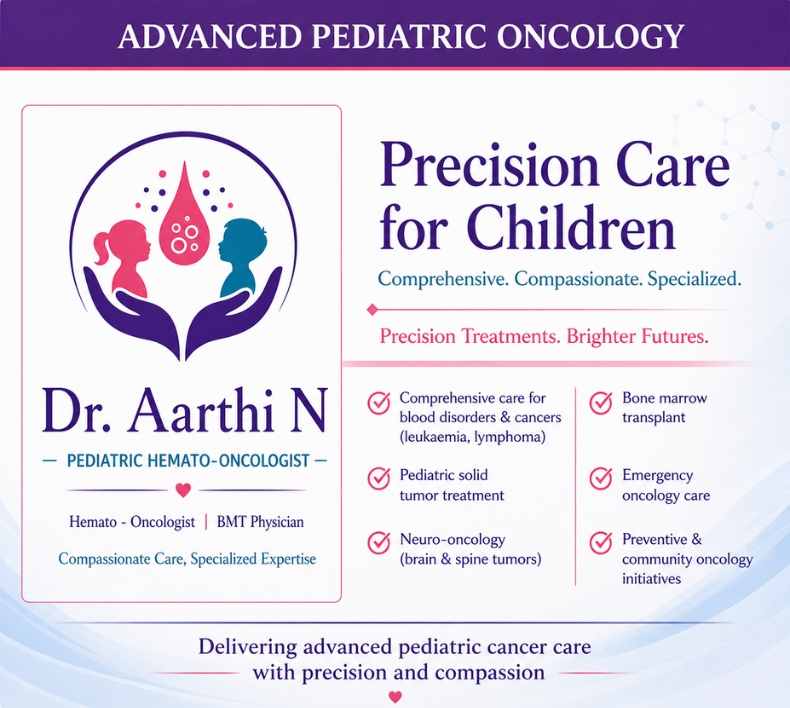 ADVANCED PEDIATRIC ONCOLOGY

Dr. Aarthi N

— PEDIATRIC HEMATO-ONCOLOGIST —

Hemato - Oncologist | BMT Physician

Compassionate Care, Specialized Expertise

Precision Care for Children

Comprehensive. Compassionate. Specialized.

Precision Treatments. Brighter Futures.

Comprehensive care for blood disorders & cancers (leukaemia, lymphoma)

Pediatric solid tumor treatment

Neuro-oncology (brain & spine tumors)

Bone marrow transplant

Emergency oncology care

Preventive & community oncology initiatives

Delivering advanced pediatric cancer care with precision and compassion